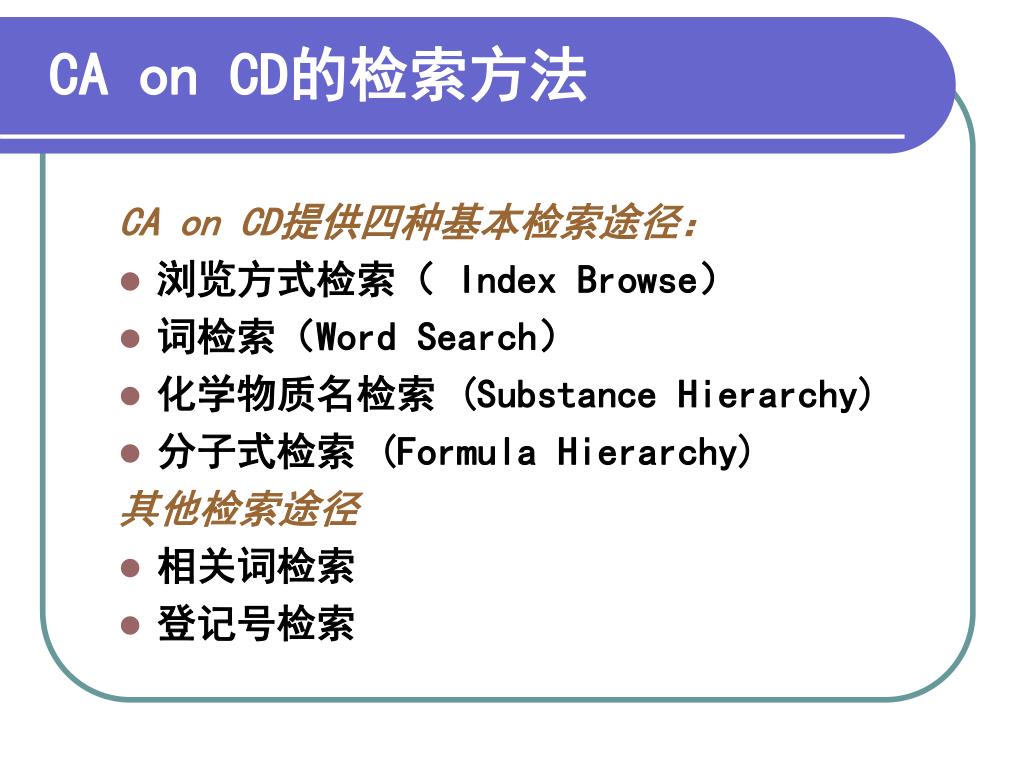 CA on CD的检索方法

CA on CD提供四种基本检索途径：

- 浏览方式检索（ Index Browse）
- 词检索（Word Search）
- 化学物质名检索 (Substance Hierarchy)
- 分子式检索 (Formula Hierarchy)

其他检索途径

- 相关词检索
- 登记号检索